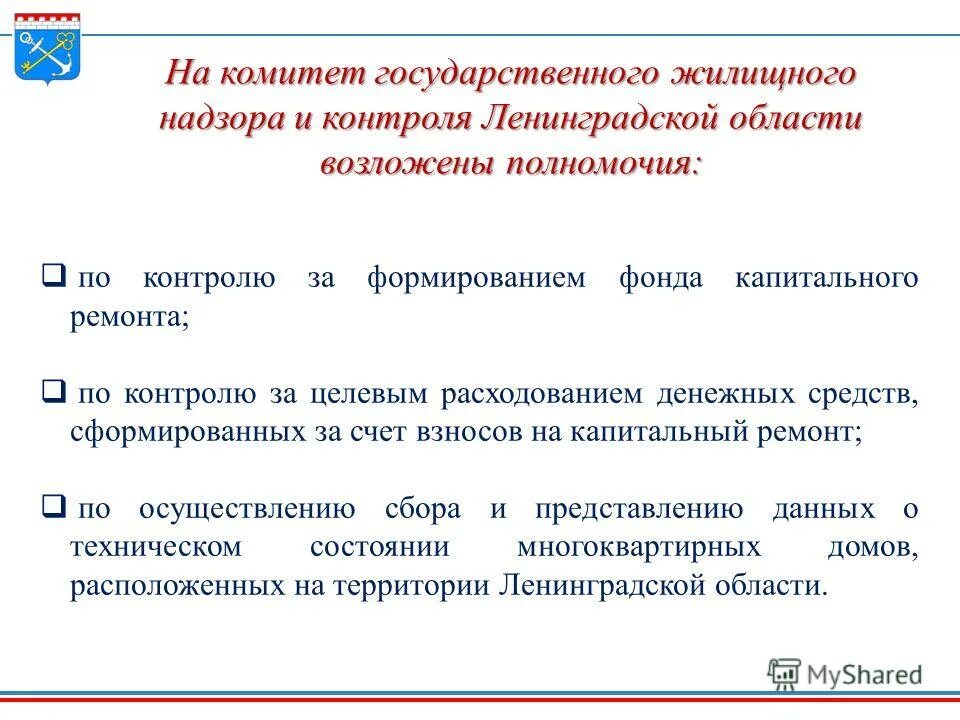 На комитет государственного жилищного надзора и контроля Ленинградской области возложены полномочия:

❑ по контролю за формированием фонда капитального ремонта;

❑ по контролю за целевым расходованием денежных средств, сформированных за счет взносов на капитальный ремонт;

❑ по осуществлению сбора и представлению данных о техническом состоянии многоквартирных домов, расположенных на территории Ленинградской области.

MyShared